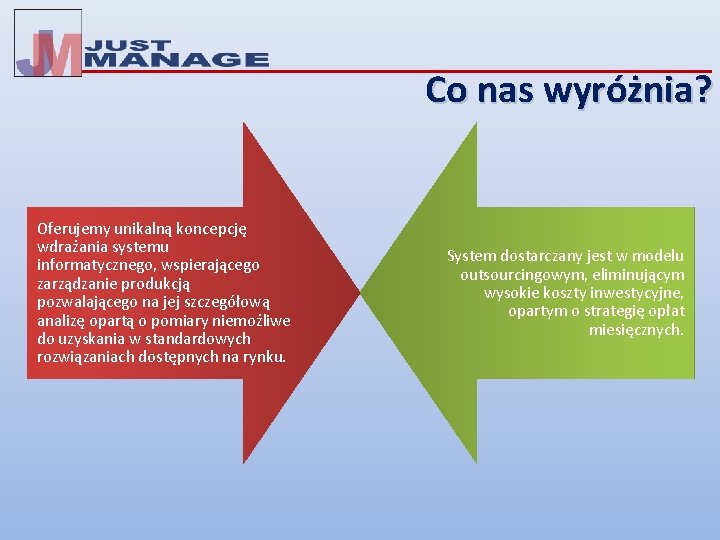 JM JUST MANAGE

Co nas wyróżnia?

Oferujemy unikalną koncepcję wdrażania systemu informatycznego, wspierającego zarządzanie produkcją pozwalającego na jej szczegółową analizę opartą o pomiary niemożliwe do uzyskania w standardowych rozwiązaniach dostępnych na rynku.

System dostarczany jest w modelu outsourcingowym, eliminującym wysokie koszty inwestycyjne, opartym o strategię opłat miesięcznych.